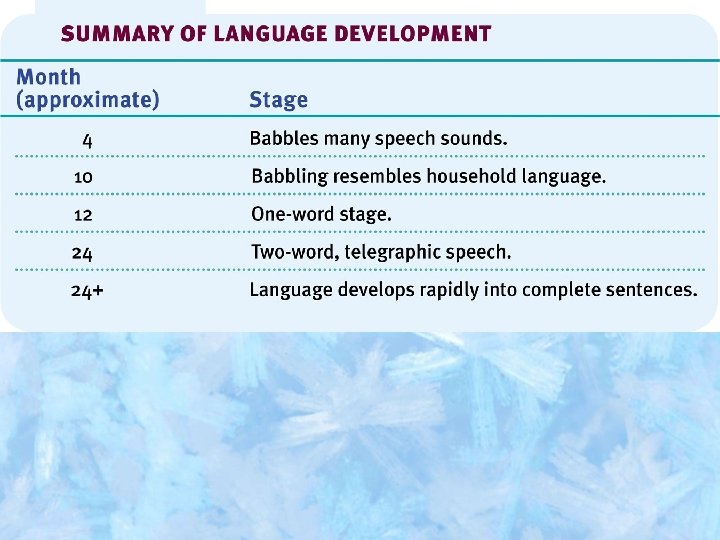 SUMMARY OF LANGUAGE DEVELOPMENT

| Month (approximate) | Stage |
|---|---|
| 4 | Babbles many speech sounds. |
| 10 | Babbling resembles household language. |
| 12 | One-word stage. |
| 24 | Two-word, telegraphic speech. |
| 24+ | Language develops rapidly into complete sentences. |